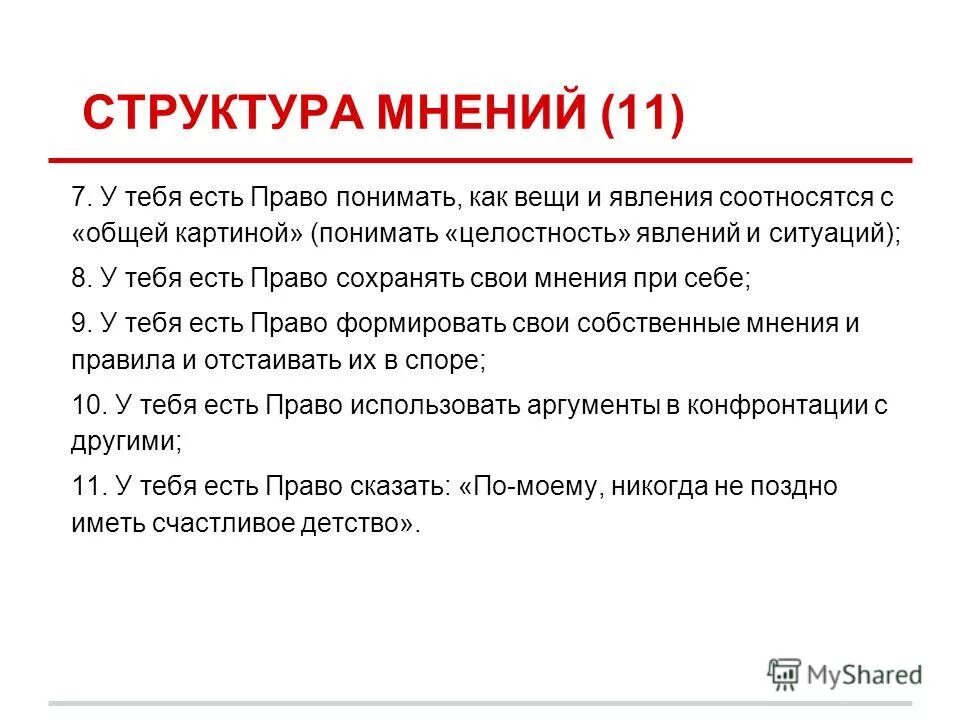 СТРУКТУРА МНЕНИЙ (11)

7. У тебя есть Право понимать, как вещи и явления соотносятся с «общей картиной» (понимать «целостность» явлений и ситуаций);

8. У тебя есть Право сохранять свои мнения при себе;

9. У тебя есть Право формировать свои собственные мнения и правила и отстаивать их в споре;

10. У тебя есть Право использовать аргументы в конфронтации с другими;

11. У тебя есть Право сказать: «По-моему, никогда не поздно иметь счастливое детство».

MyShared